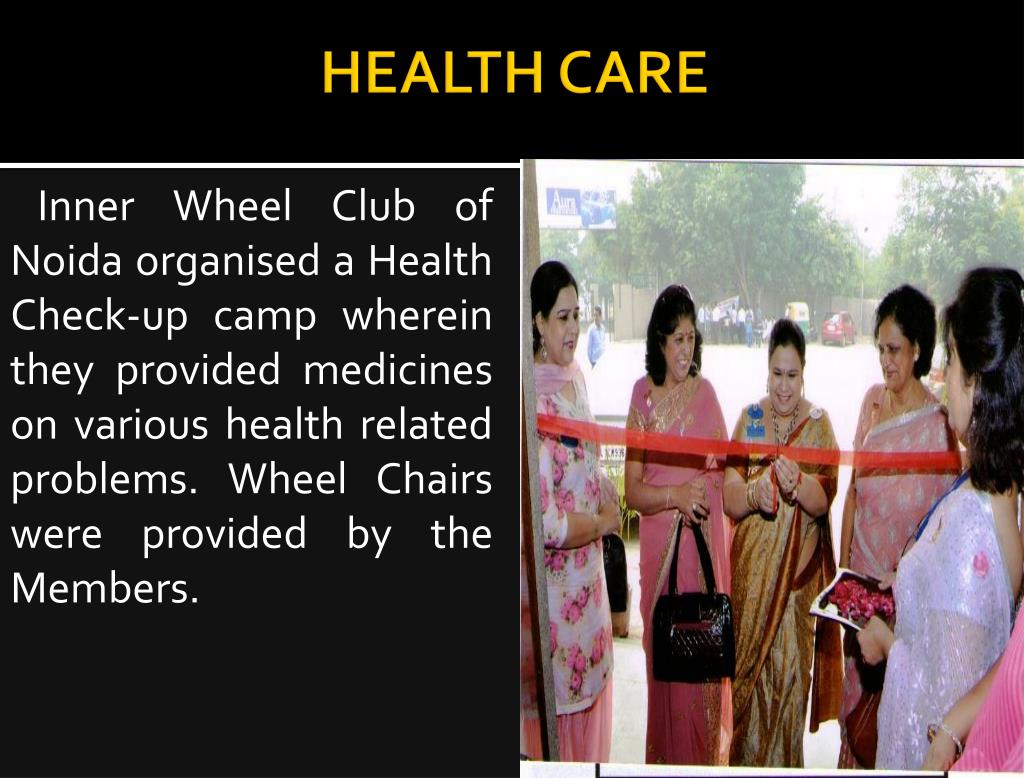 HEALTH CARE

Inner Wheel Club of Noida organised a Health Check-up camp wherein they provided medicines on various health related problems. Wheel Chairs were provided by the Members.

Aura